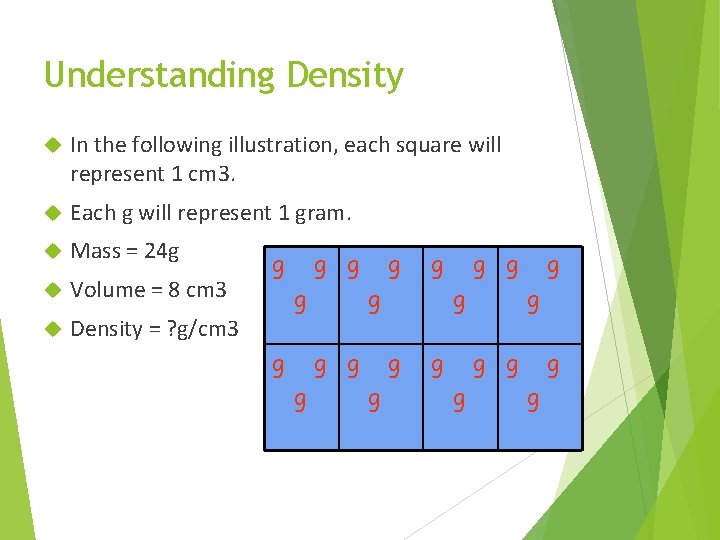 Understanding Density

In the following illustration, each square will represent 1 cm3.

Each g will represent 1 gram.

Mass = 24g

Volume = 8 cm3

Density = ?g/cm3

| g g g | g g g | g g g | g g g |
|---|---|---|---|
| g g g | g g g | g g g | g g g |